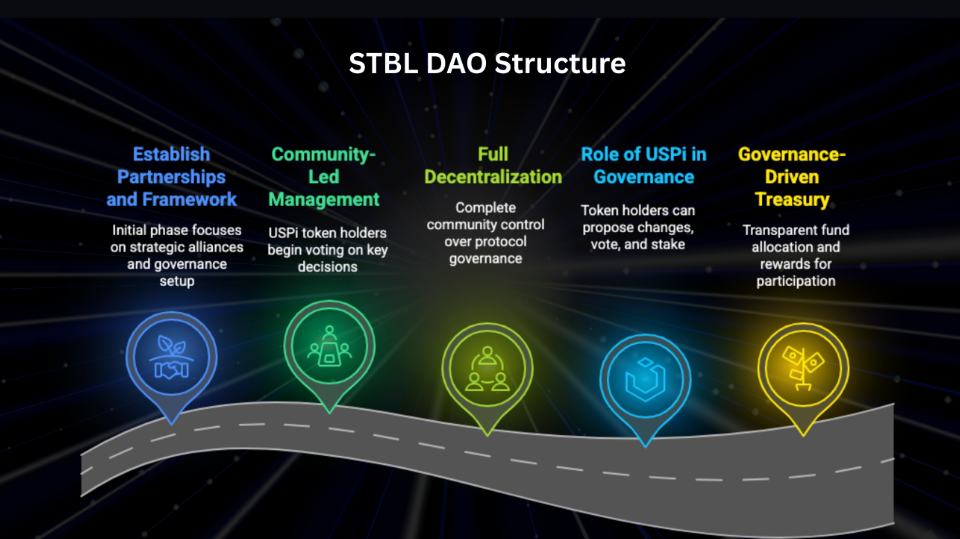 STBL DAO Structure

Establish Partnerships and Framework

Initial phase focuses on strategic alliances and governance setup

Community-Led Management

USPi token holders begin voting on key decisions

Full Decentralization

Complete community control over protocol governance

Role of USPi in Governance

Token holders can propose changes, vote, and stake

Governance-Driven Treasury

Transparent fund allocation and rewards for participation